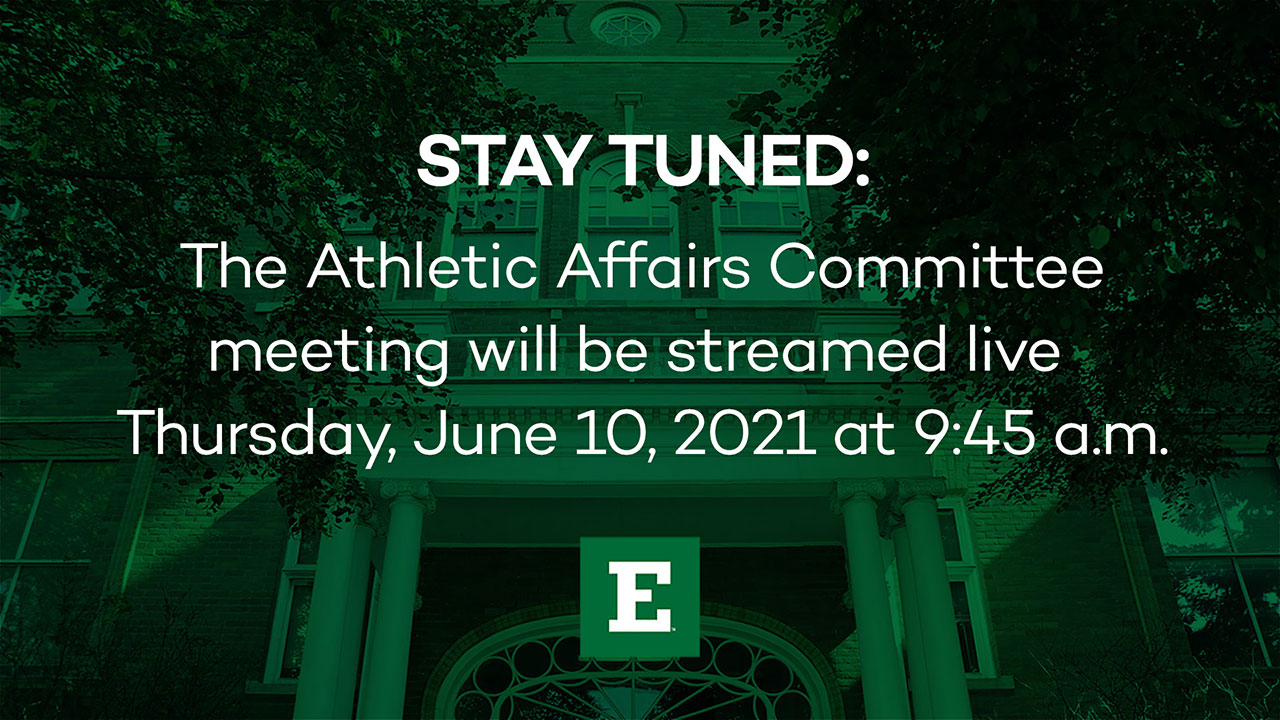 STAY TUNED:
The Athletic Affairs Committee meeting will be streamed live Thursday, June 10, 2021 at 9:45 a.m.

E